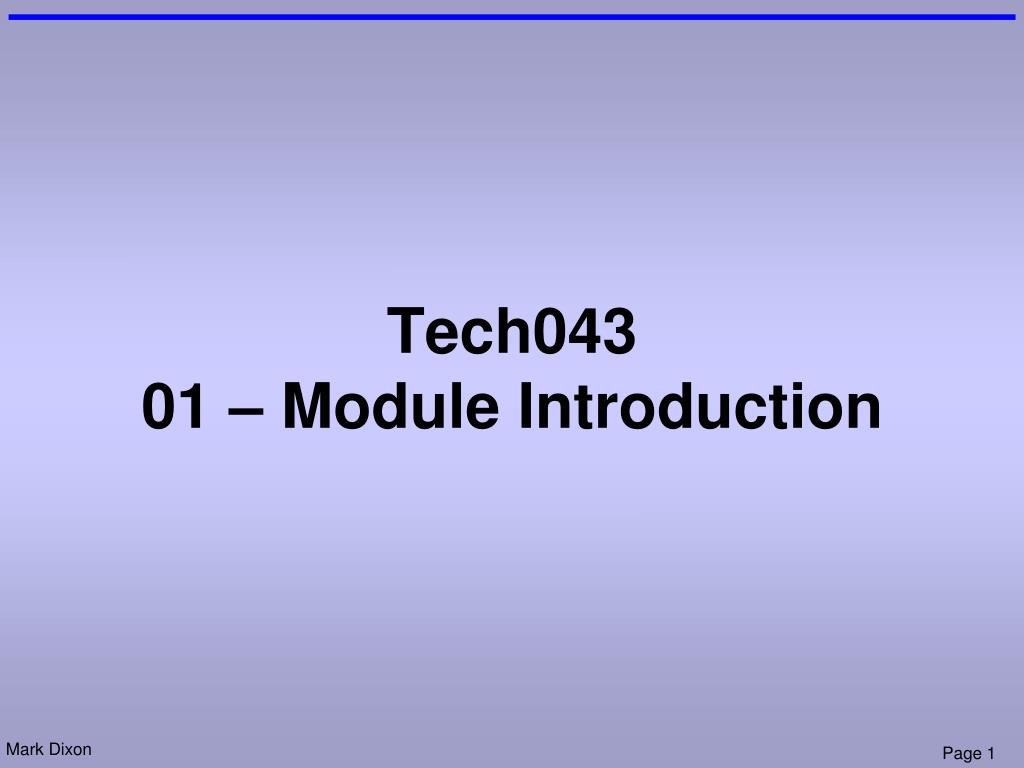 Tech043
01 – Module Introduction

Mark Dixon

Page 1